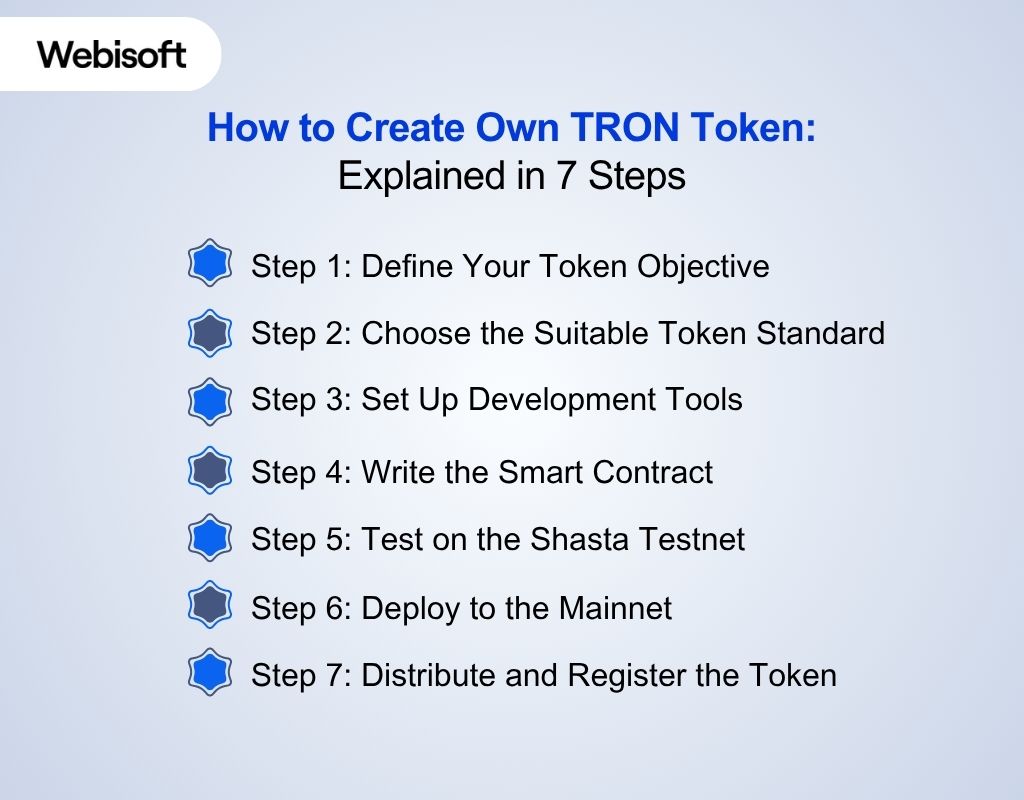 Webisoft

How to Create Own TRON Token:
Explained in 7 Steps

Step 1: Define Your Token Objective

Step 2: Choose the Suitable Token Standard

Step 3: Set Up Development Tools

Step 4: Write the Smart Contract

Step 5: Test on the Shasta Testnet

Step 6: Deploy to the Mainnet

Step 7: Distribute and Register the Token